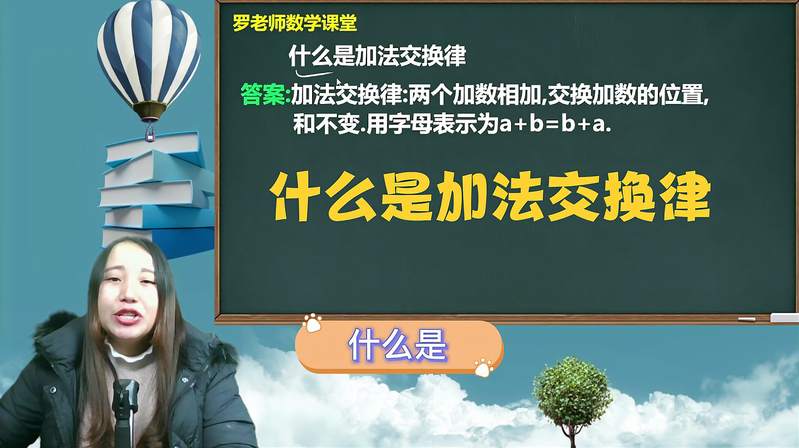 罗老师数学课堂

什么是加法交换律

答案:加法交换律:两个加数相加,交换加数的位置,和不变.用字母表示为$a+b=b+a$.

什么是加法交换律

什么是